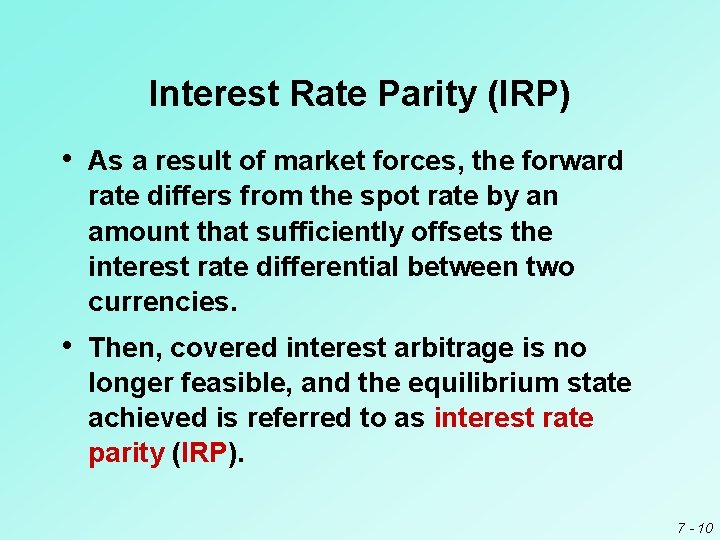 Interest Rate Parity (IRP)

• As a result of market forces, the forward rate differs from the spot rate by an amount that sufficiently offsets the interest rate differential between two currencies.

• Then, covered interest arbitrage is no longer feasible, and the equilibrium state achieved is referred to as interest rate parity (IRP).

7 - 10